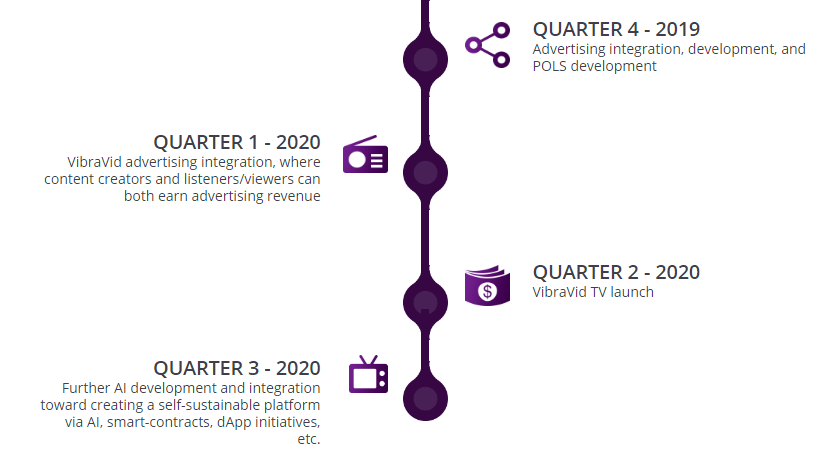 QUARTER 4 - 2019
Advertising integration, development, and POLS development

QUARTER 1 - 2020
VibraVid advertising integration, where content creators and listeners/viewers can both earn advertising revenue

QUARTER 2 - 2020
VibraVid TV launch

QUARTER 3 - 2020
Further AI development and integration toward creating a self-sustainable platform via AI, smart-contracts, dApp initiatives, etc.